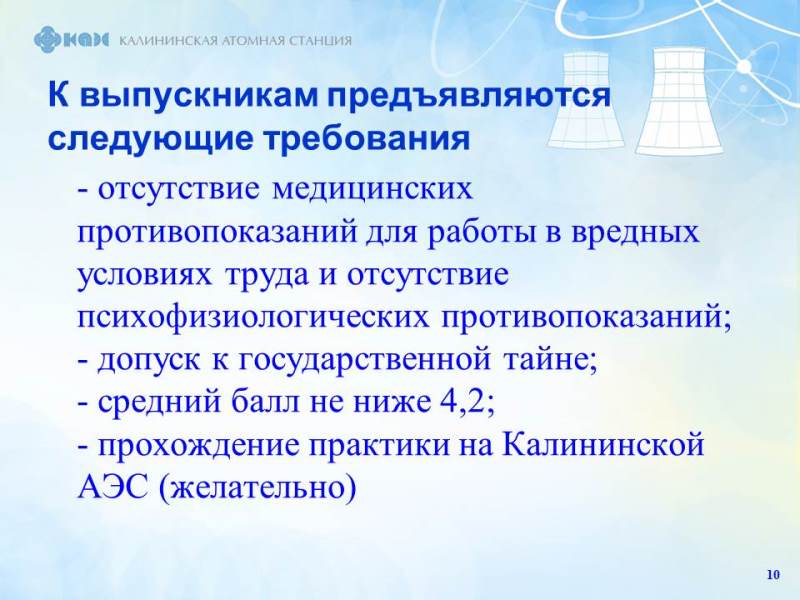 КАЭС КАЛИНИНСКАЯ АТОМНАЯ СТАНЦИЯ

К выпускникам предъявляются следующие требования

- отсутствие медицинских противопоказаний для работы в вредных условиях труда и отсутствие психофизиологических противопоказаний;
- допуск к государственной тайне;
- средний балл не ниже 4,2;
- прохождение практики на Калининской АЭС (желательно)

10